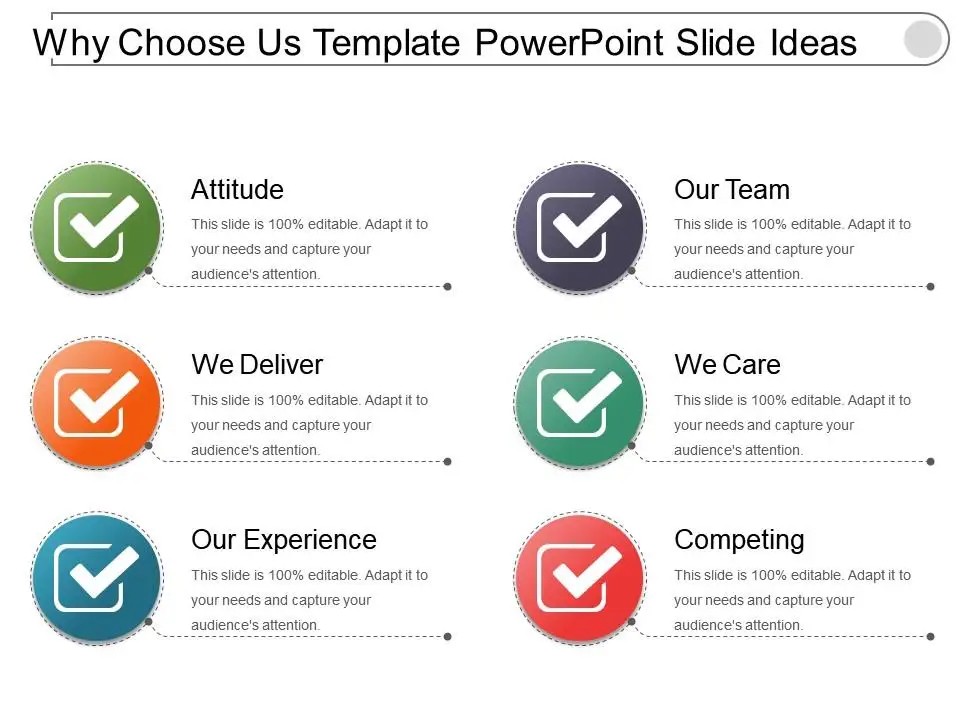 Why Choose Us Template PowerPoint Slide Ideas

Attitude
This slide is 100% editable. Adapt it to your needs and capture your audience's attention.

We Deliver
This slide is 100% editable. Adapt it to your needs and capture your audience's attention.

Our Experience
This slide is 100% editable. Adapt it to your needs and capture your audience's attention.

Our Team
This slide is 100% editable. Adapt it to your needs and capture your audience's attention.

We Care
This slide is 100% editable. Adapt it to your needs and capture your audience's attention.

Competing
This slide is 100% editable. Adapt it to your needs and capture your audience's attention.